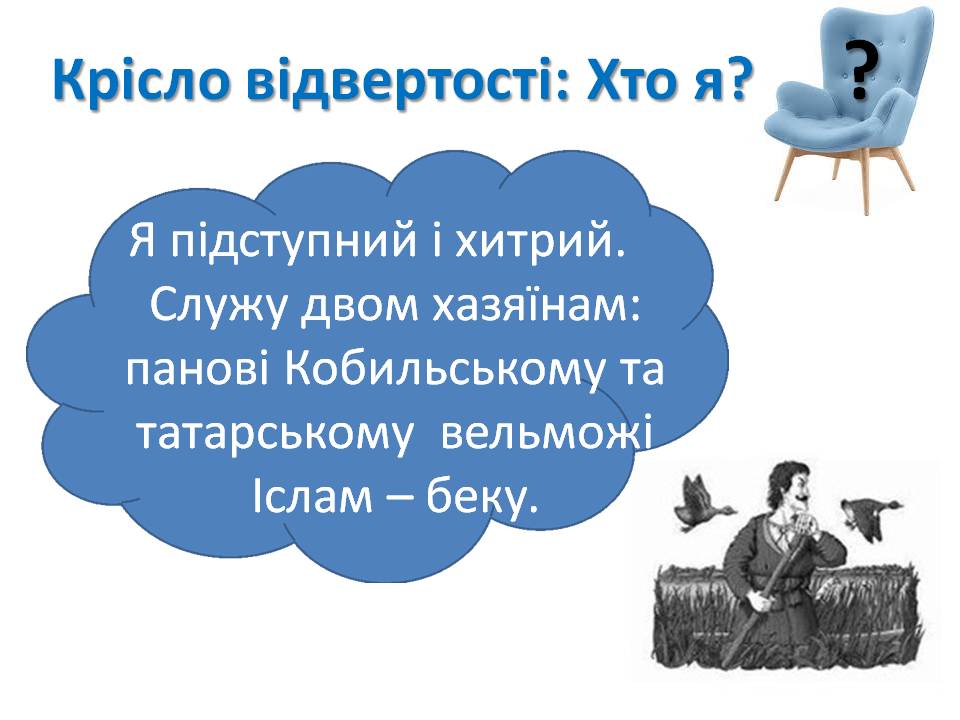 Крісло відвертості: Хто я?

?

Я підступний і хитрий. Служу двом хазяїнам: панові Кобильському та татарському вельможі Іслам – беку.